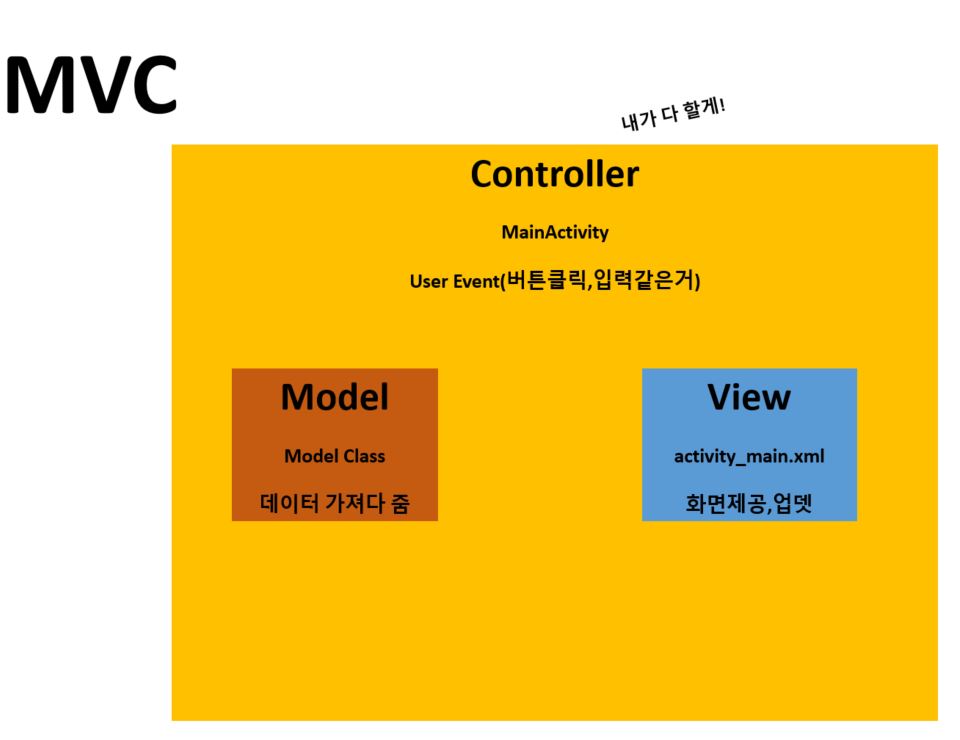 MVC

내가 다 할게!

Controller

MainActivity

User Event(버튼클릭,입력같은거)

Model

Model Class

데이터 가져다 줌

View

activity_main.xml

화면제공,업뎃